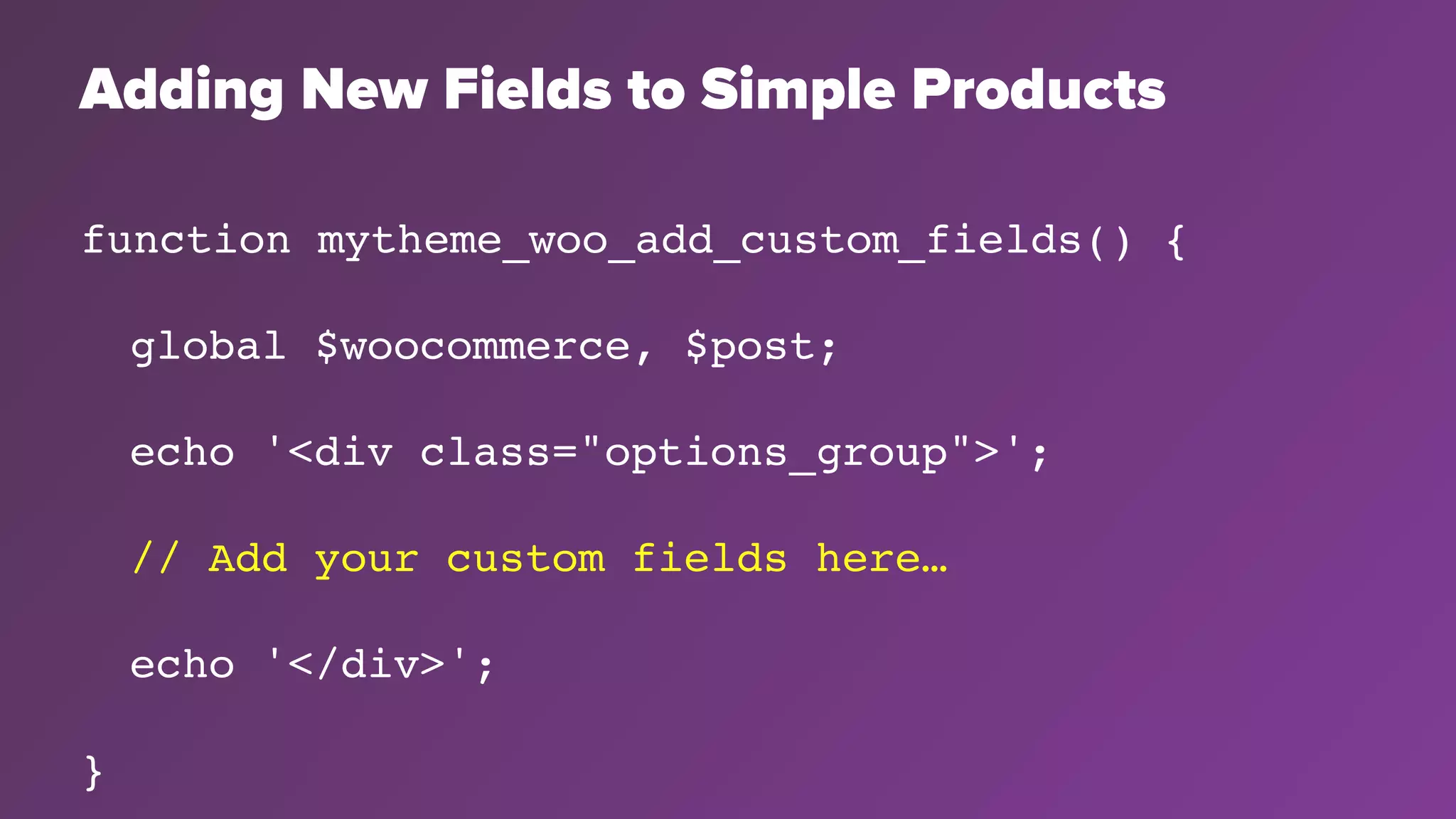 Adding New Fields to Simple Products

function mytheme_woo_add_custom_fields() {

global $woocommerce, $post;

echo '<div class="options_group">';

// Add your custom fields here…

echo '</div>';

}